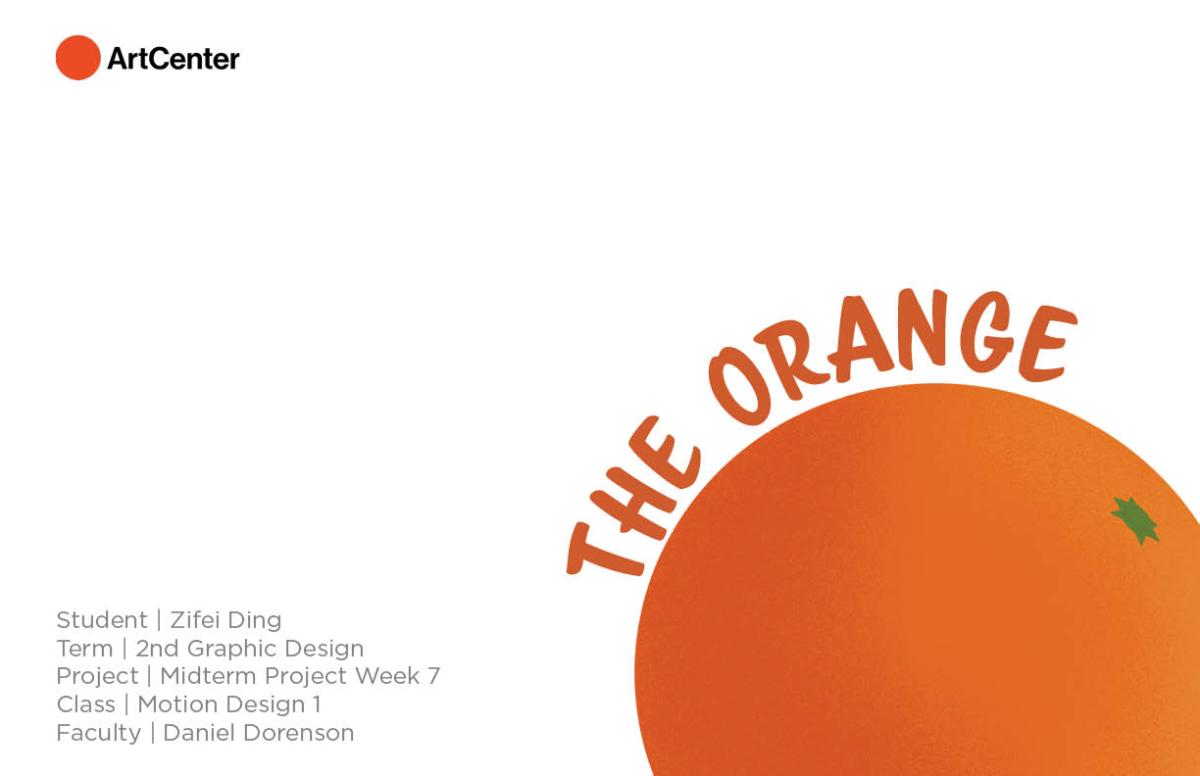 ArtCenter

THE ORANGE

Student | Zifei Ding
Term | 2nd Graphic Design
Project | Midterm Project Week 7
Class | Motion Design 1
Faculty | Daniel Dorenson